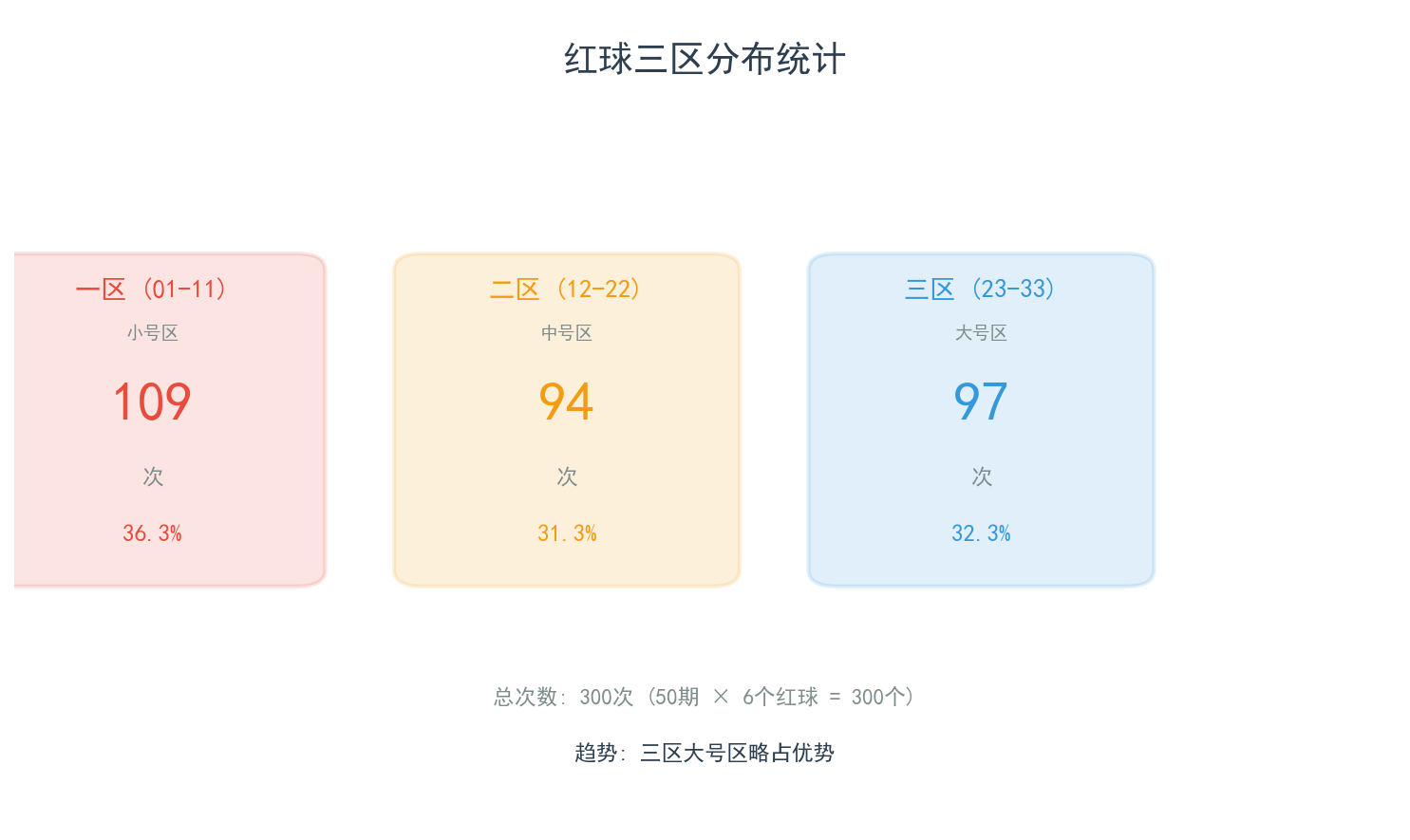 红球三区分布统计

一区（01-11）
小号区
109
次
36.3%

二区（12-22）
中号区
94
次
31.3%

三区（23-33）
大号区
97
次
32.3%

总次数：300次（50期 × 6个红球 = 300个）

趋势：三区大号区略占优势